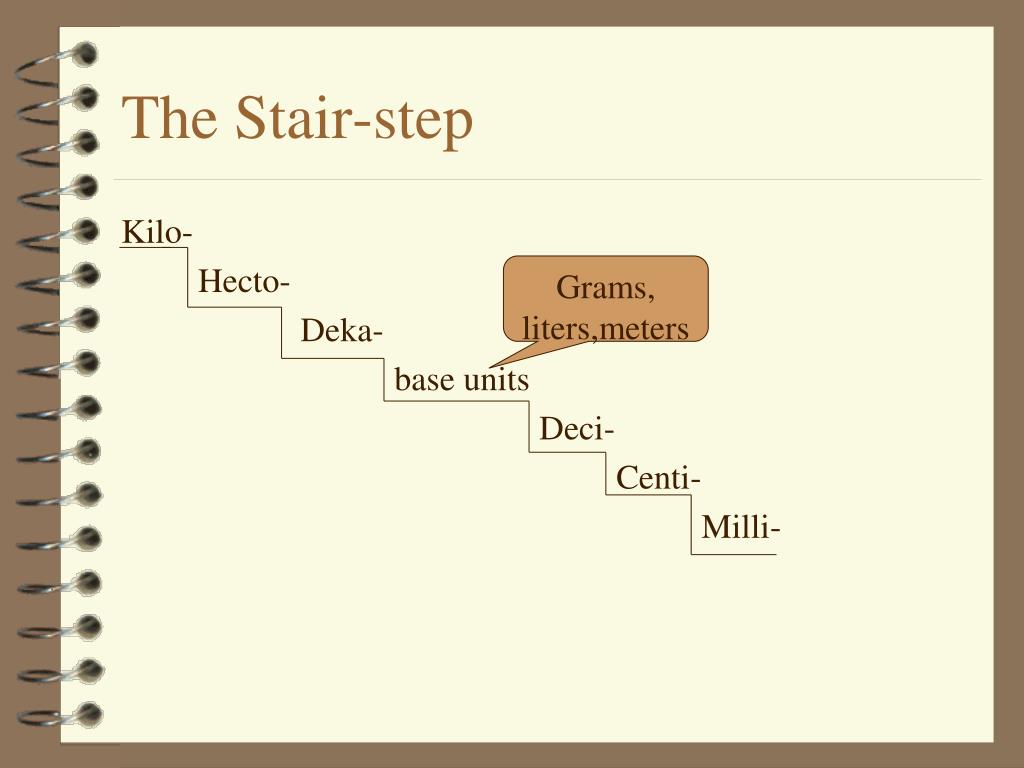 The Stair-step

Kilo-

Hecto-

Deka-

base units

Deci-

Centi-

Milli-

Grams, liters,meters